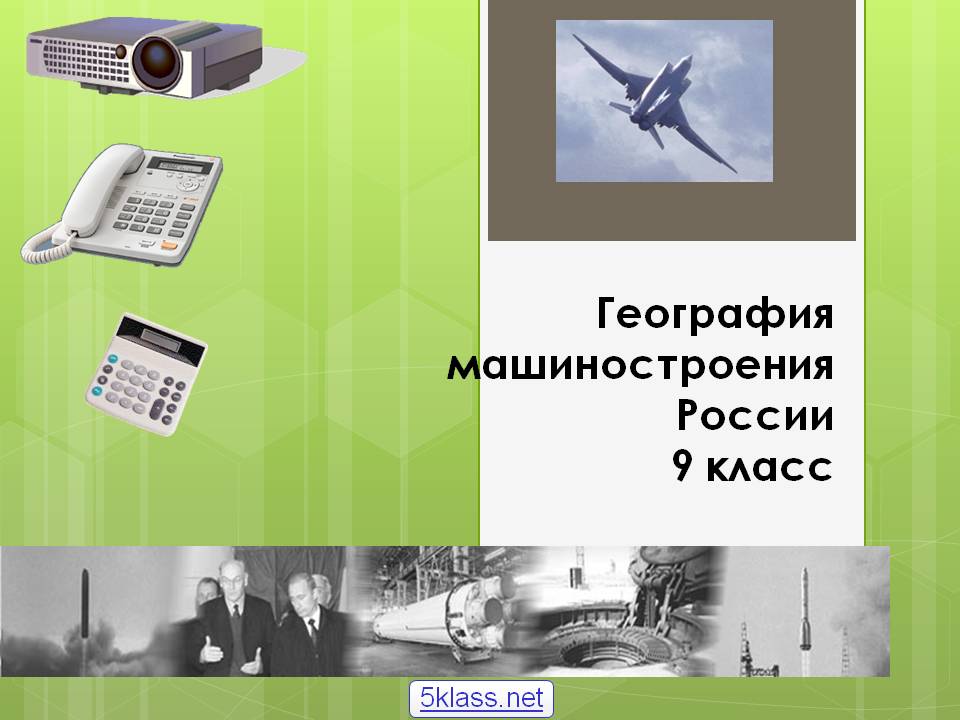 География машиностроения России
9 класс

5klass.net